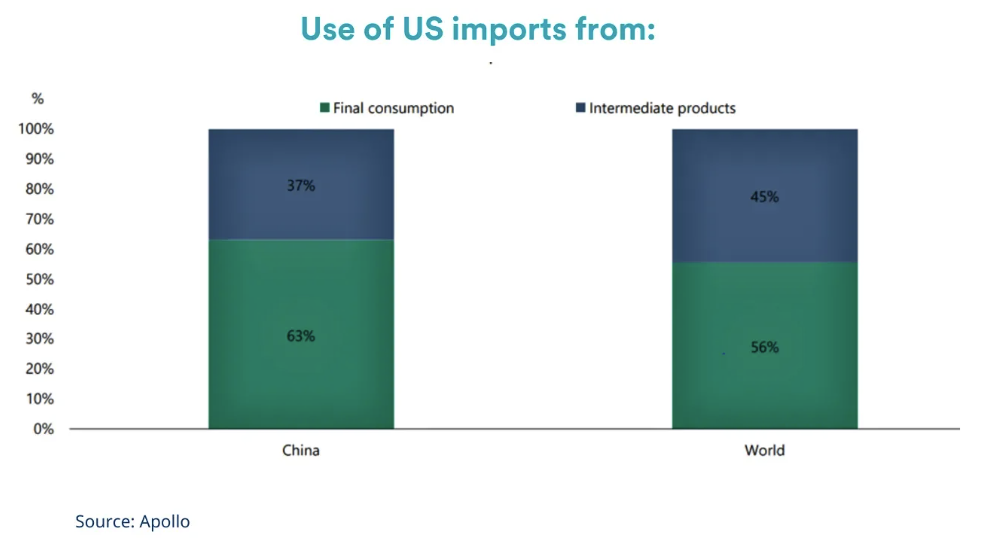 Use of US imports from:

%

Final consumption
Intermediate products

100%
90%
80%
70%
60%
50%
40%
30%
20%
10%
0%

37%
63%
45%
56%

China
World

Source: Apollo